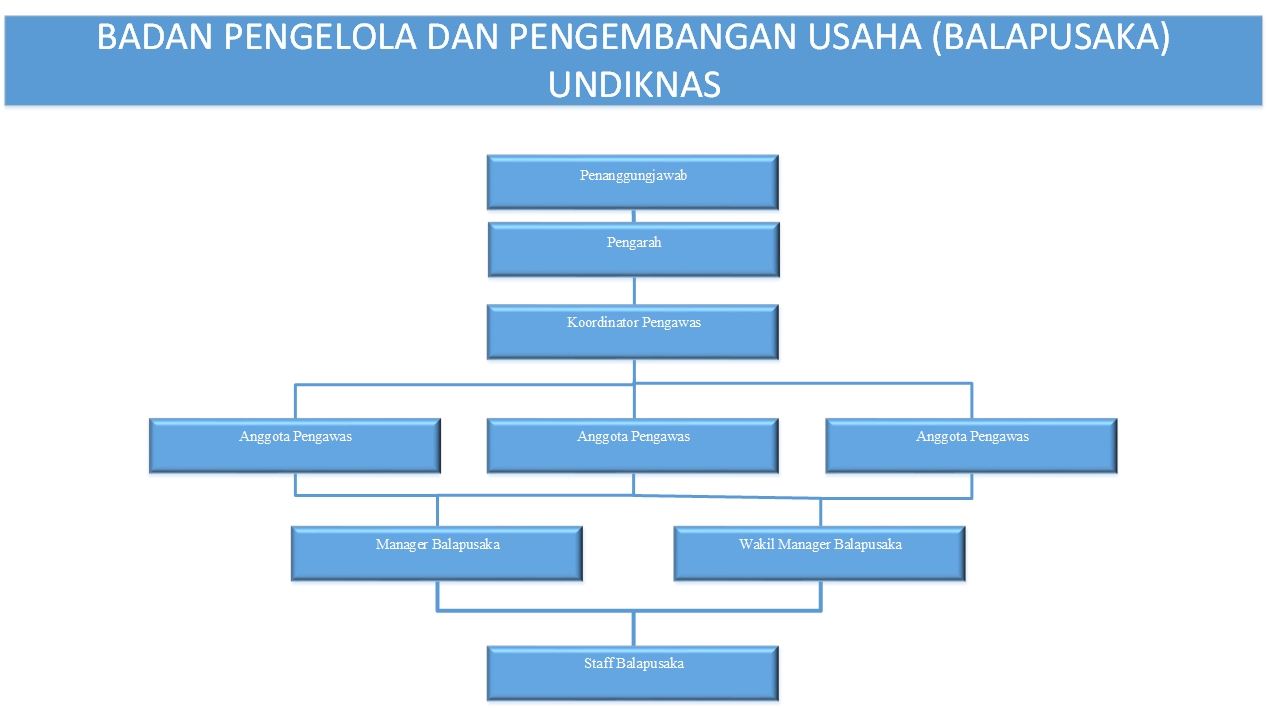 BADAN PENGELOLA DAN PENGEMBANGAN USAHA (BALAPUSAKA) UNDIKNAS

Penanggungjawab

Pengarah

Koordinator Pengawas

Anggota Pengawas

Anggota Pengawas

Anggota Pengawas

Manager Balapusaka

Wakil Manager Balapusaka

Staff Balapusaka